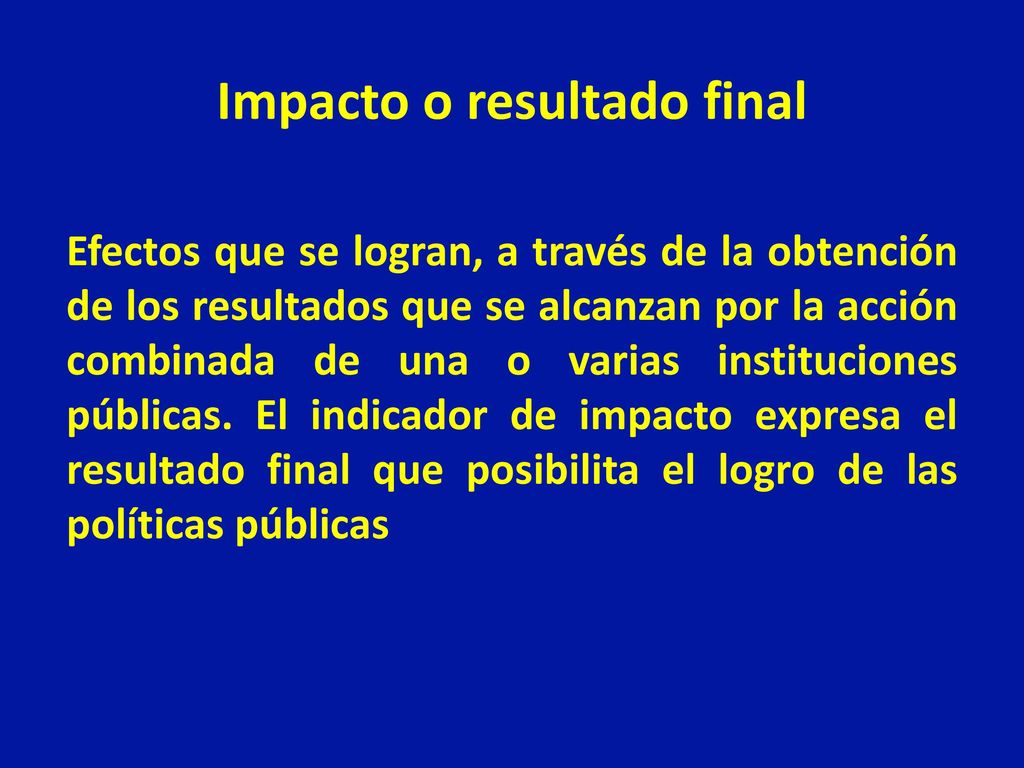 Impacto o resultado final

Efectos que se logran, a través de la obtención de los resultados que se alcanzan por la acción combinada de una o varias instituciones públicas. El indicador de impacto expresa el resultado final que posibilita el logro de las políticas públicas